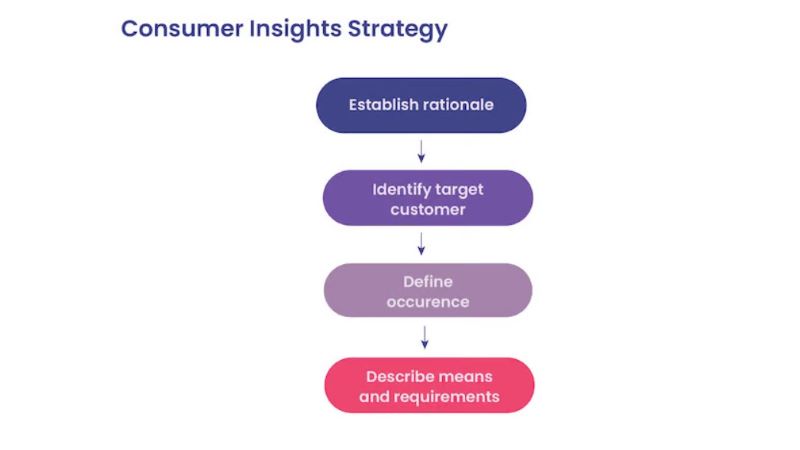 Consumer Insights Strategy

Establish rationale

Identify target customer

Define occurence

Describe means and requirements